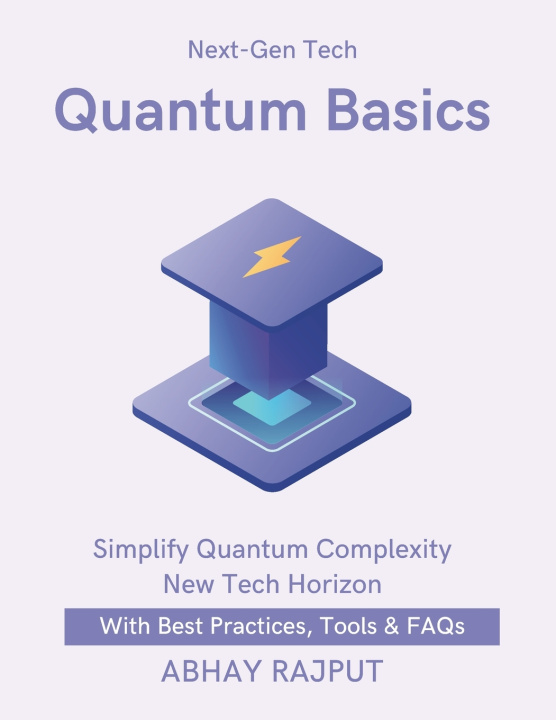 Next-Gen Tech

Quantum Basics

Simplify Quantum Complexity
New Tech Horizon

With Best Practices, Tools & FAQs

ABHAY RAJPUT